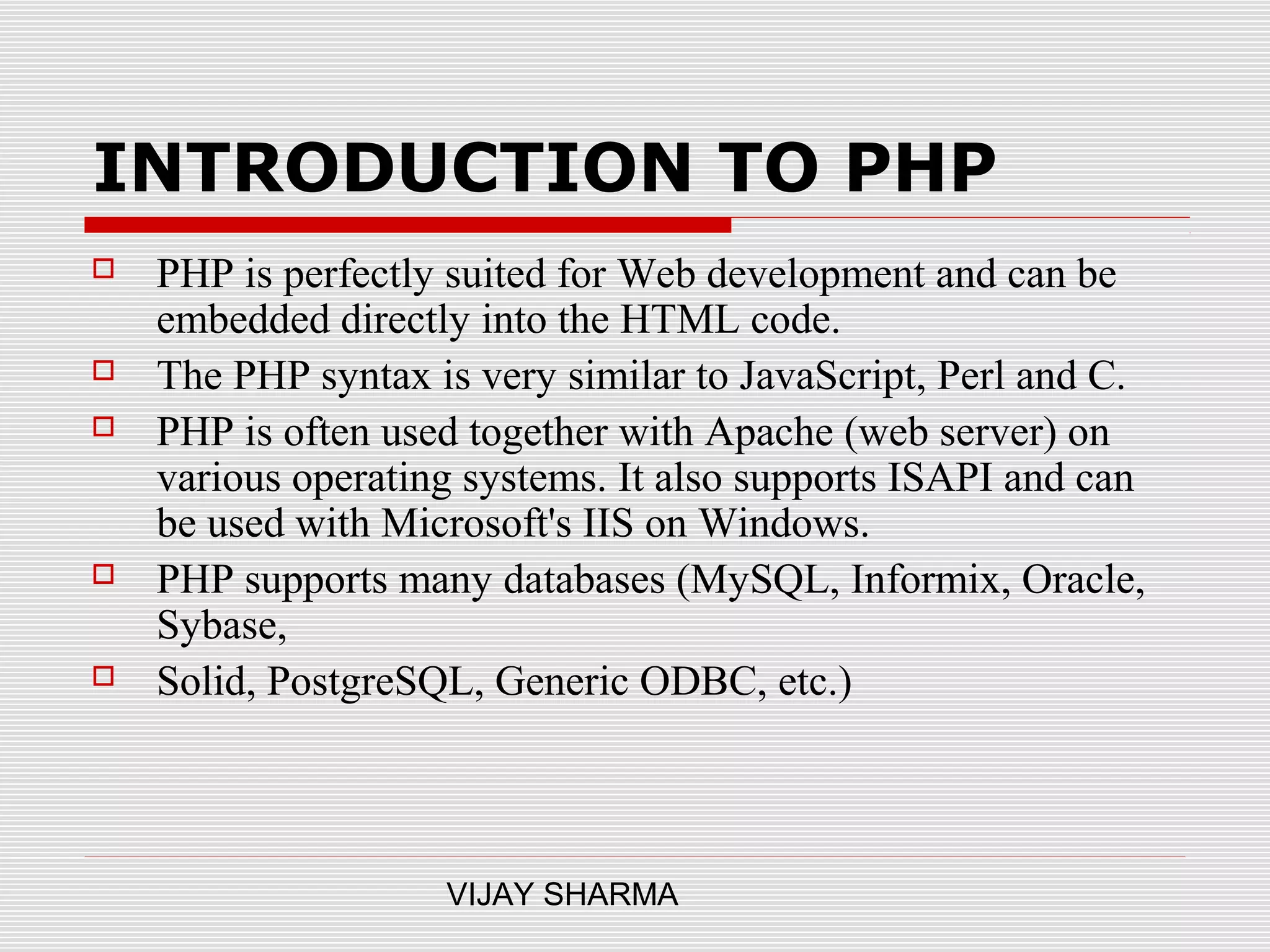 INTRODUCTION TO PHP

PHP is perfectly suited for Web development and can be embedded directly into the HTML code.

The PHP syntax is very similar to JavaScript, Perl and C.

PHP is often used together with Apache (web server) on various operating systems. It also supports ISAPI and can be used with Microsoft's IIS on Windows.

PHP supports many databases (MySQL, Informix, Oracle, Sybase,

Solid, PostgreSQL, Generic ODBC, etc.)

VIJAY SHARMA